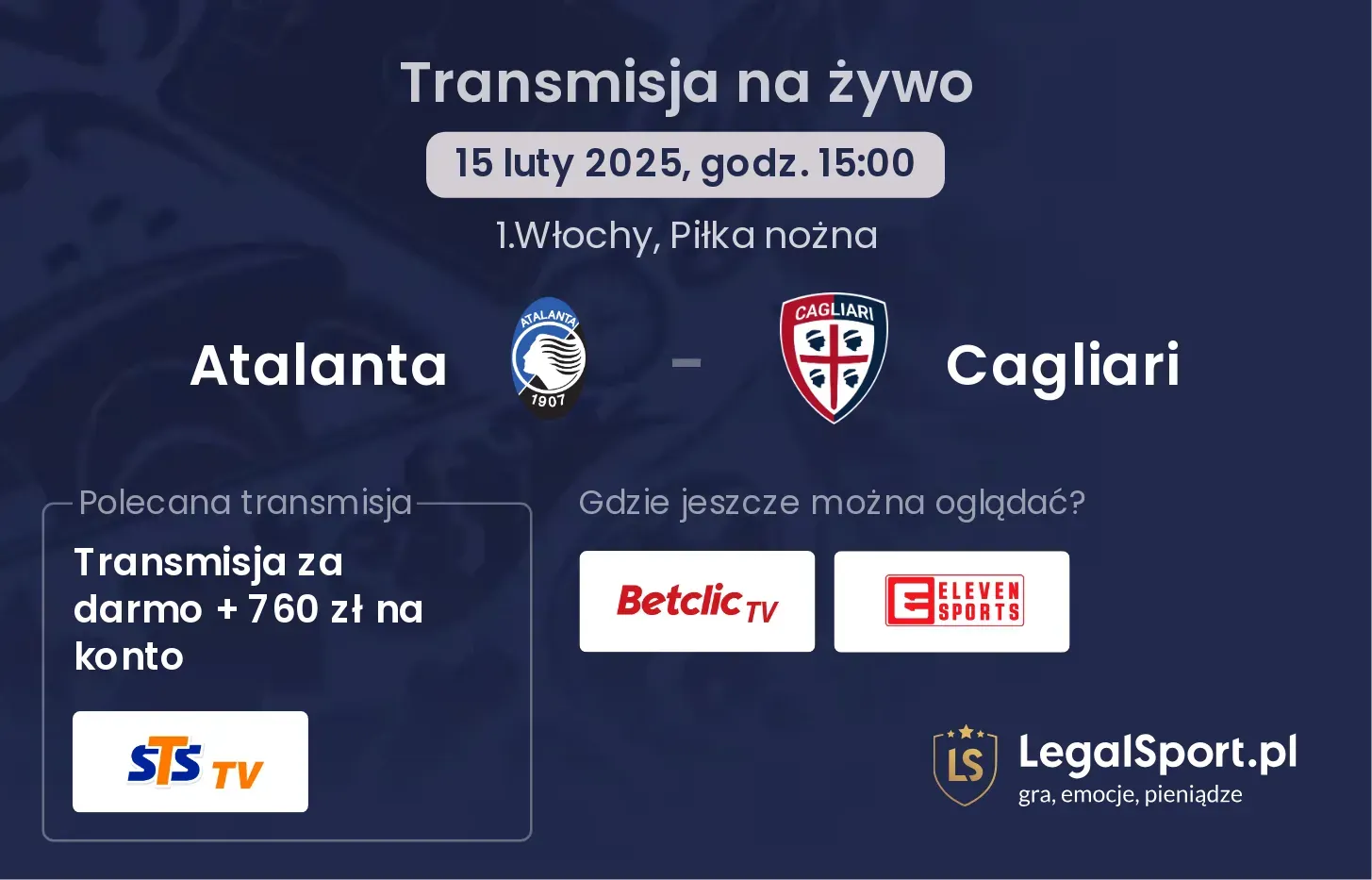 Transmisja na żywo

15 luty 2025, godz. 15:00

1.Włochy, Piłka nożna

Atalanta

ATALANTA
1907

-

CAGLIARI

Cagliari

Polecana transmisja

Transmisja za darmo + 760 zł na konto

STS TV

Gdzie jeszcze można oglądać?

Betclic TV

ELEVEN SPORTS

LS

LegalSport.pl
gra, emocje, pieniądze